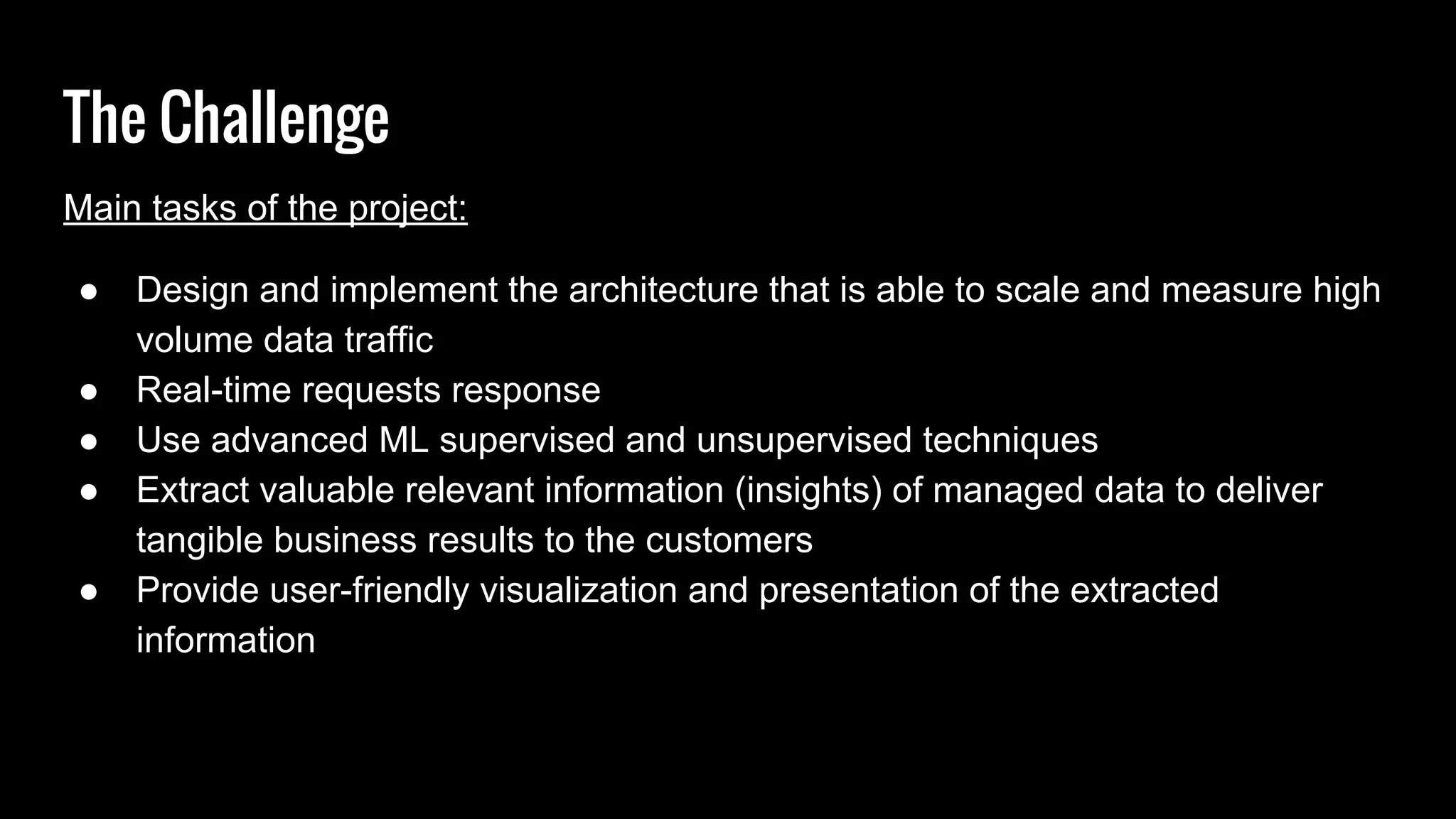 The Challenge

Main tasks of the project:

● Design and implement the architecture that is able to scale and measure high volume data traffic
● Real-time requests response
● Use advanced ML supervised and unsupervised techniques
● Extract valuable relevant information (insights) of managed data to deliver tangible business results to the customers
● Provide user-friendly visualization and presentation of the extracted information